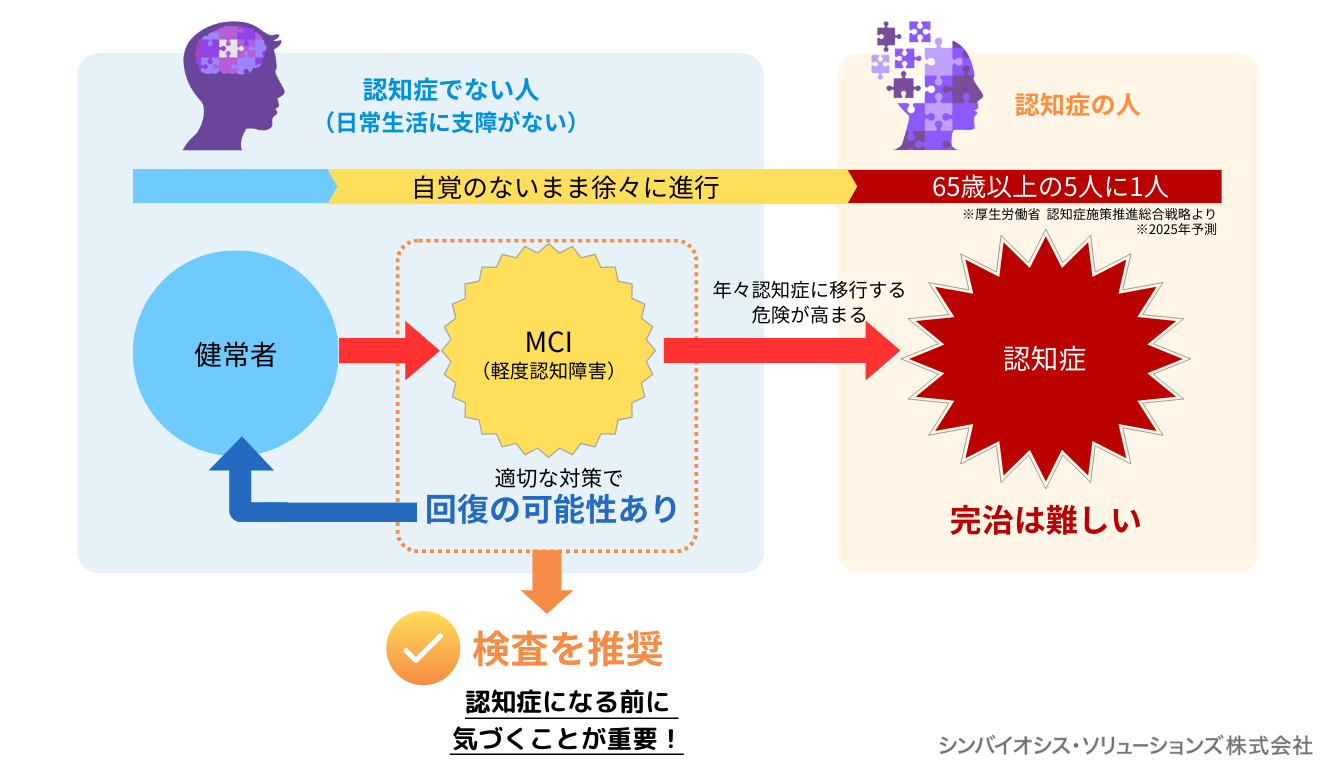 認知症でない人
（日常生活に支障がない）

認知症の人

自覚のないまま徐々に進行

65歳以上の5人に1人

※厚生労働省 認知症施策推進総合戦略より
※2025年予測

健常者

MCI
（軽度認知障害）

年々認知症に移行する
危険が高まる

認知症

適切な対策で
回復の可能性あり

完治は難しい

検査を推奨

認知症になる前に
気づくことが重要！

シンバイオシス・ソリューションズ株式会社